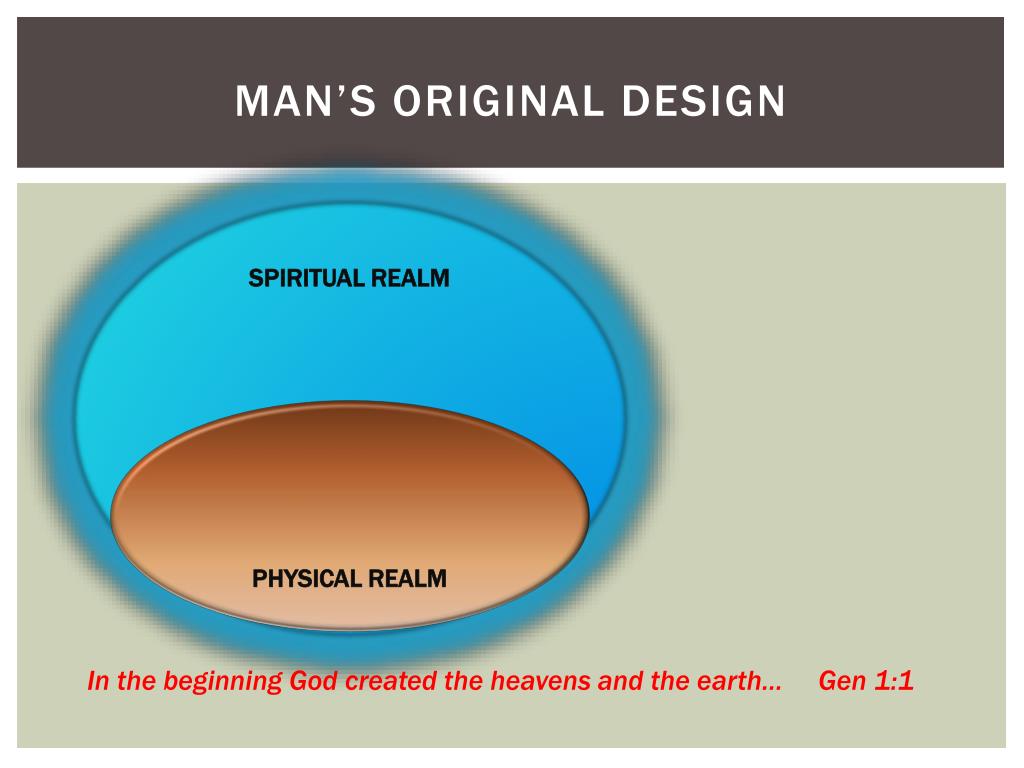 MAN'S ORIGINAL DESIGN

SPIRITUAL REALM

PHYSICAL REALM

In the beginning God created the heavens and the earth… Gen 1:1